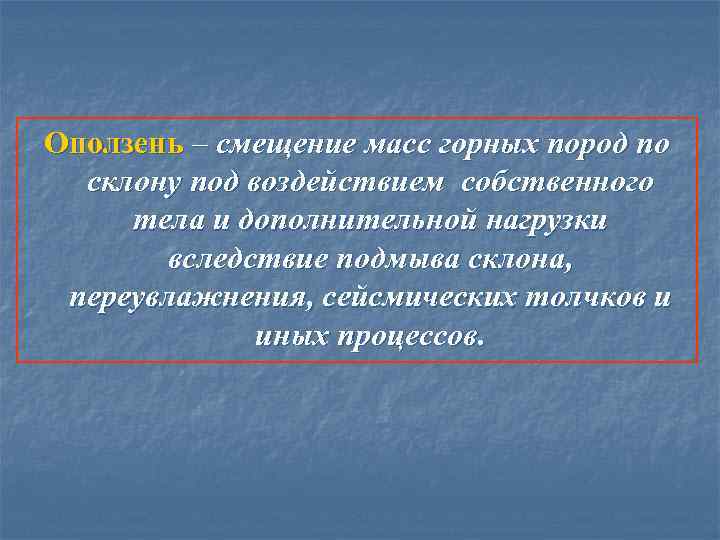 Оползень – смещение масс горных пород по склону под воздействием собственного тела и дополнительной нагрузки вследствие подмыва склона, переувлажнения, сейсмических толчков и иных процессов.